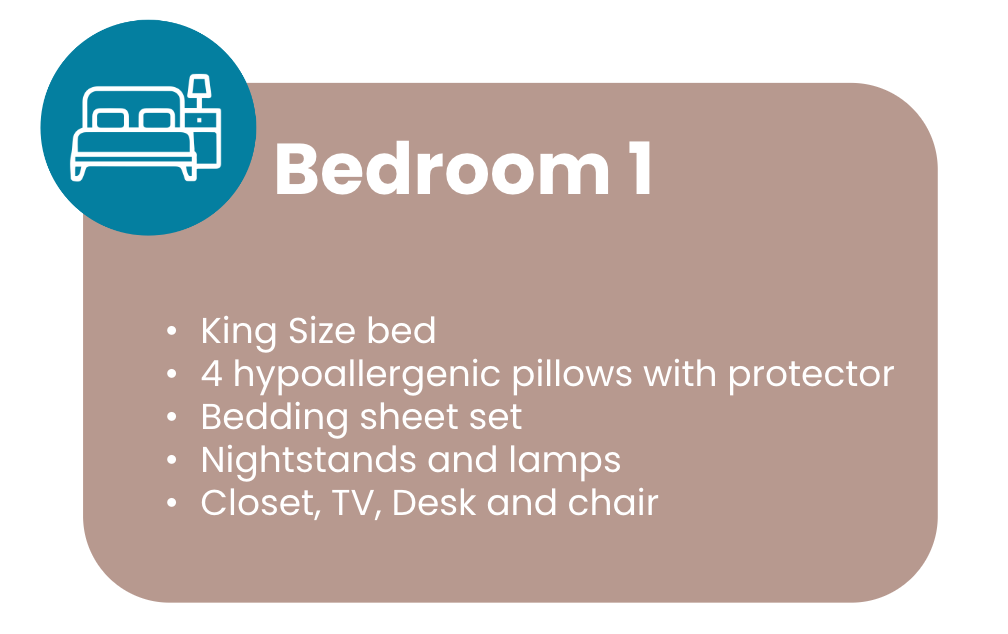 Bedroom 1

• King Size bed
• 4 hypoallergenic pillows with protector
• Bedding sheet set
• Nightstands and lamps
• Closet, TV, Desk and chair